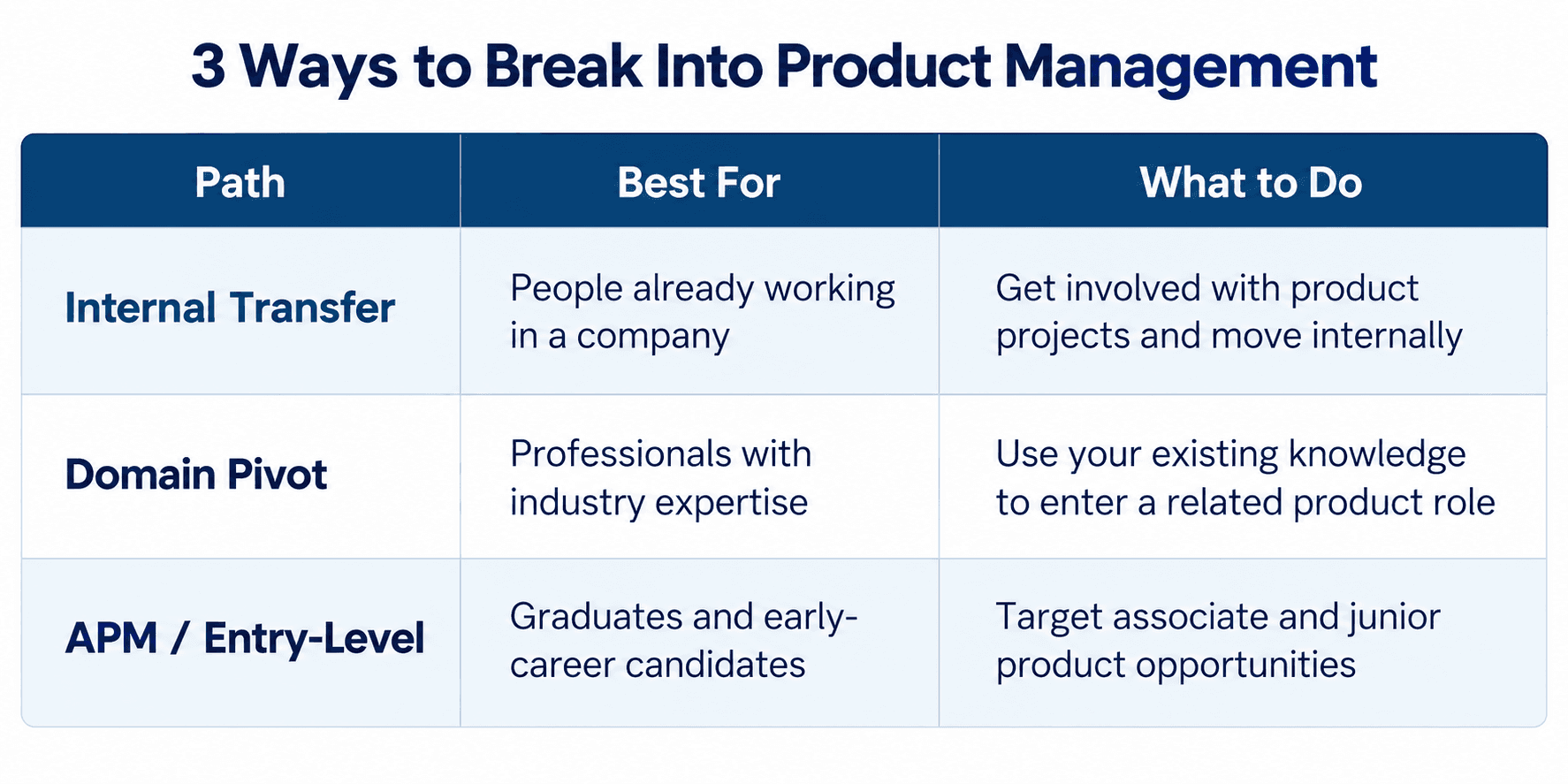 3 Ways to Break Into Product Management

| Path | Best For | What to Do |
|---|---|---|
| Internal Transfer | People already working in a company | Get involved with product projects and move internally |
| Domain Pivot | Professionals with industry expertise | Use your existing knowledge to enter a related product role |
| APM / Entry-Level | Graduates and early-career candidates | Target associate and junior product opportunities |